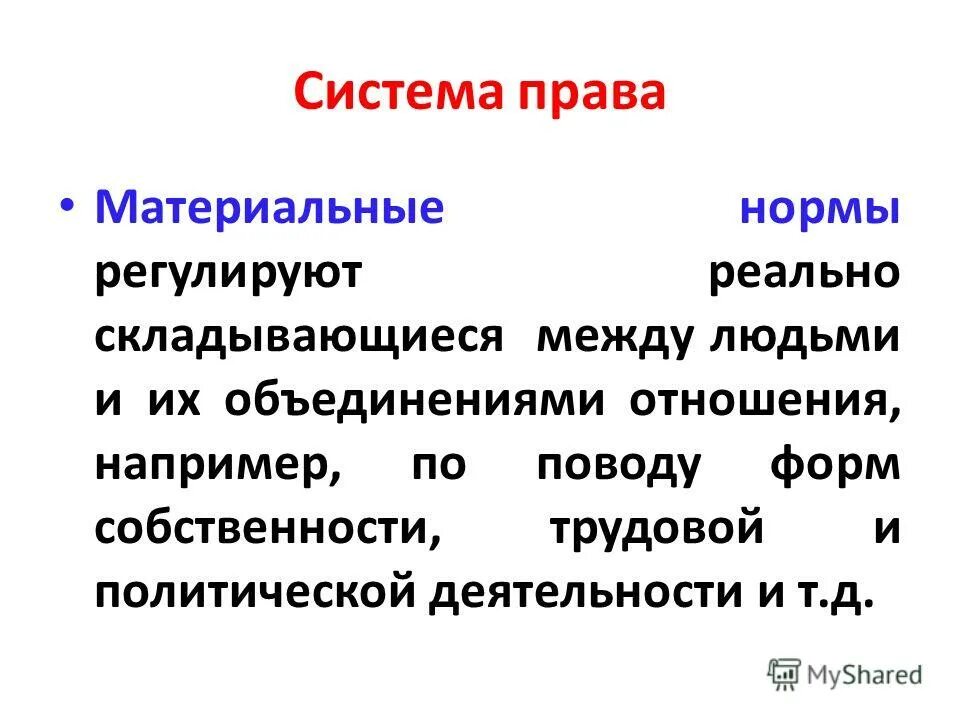 Система права

• Материальные нормы регулируют реально складывающиеся между людьми и их объединениями отношения, например, по поводу форм собственности, трудовой и политической деятельности и т.д.

MyShared